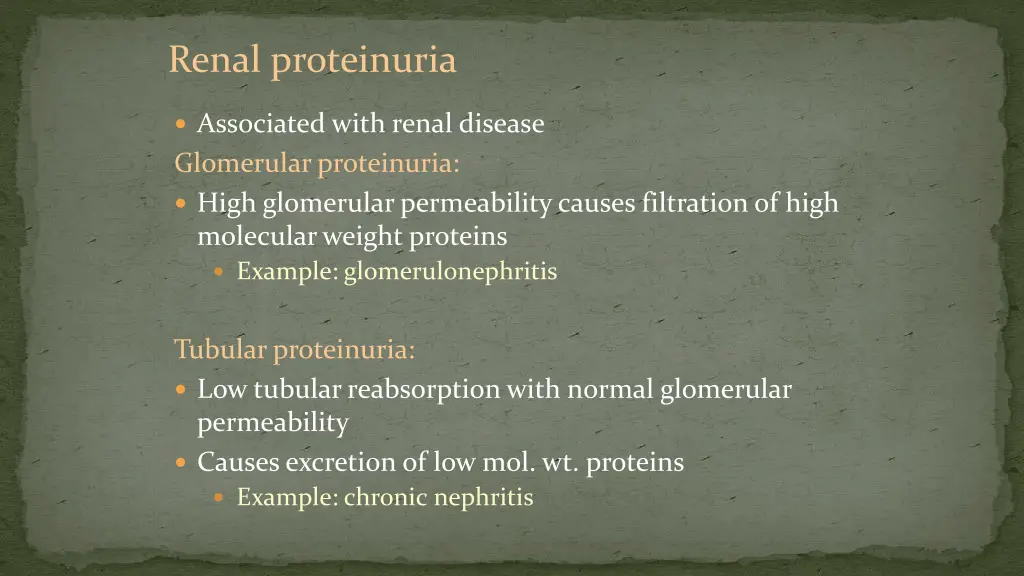 Renal proteinuria

- Associated with renal disease

Glomerular proteinuria:

- High glomerular permeability causes filtration of high molecular weight proteins
  - Example: glomerulonephritis

Tubular proteinuria:

- Low tubular reabsorption with normal glomerular permeability
- Causes excretion of low mol. wt. proteins
  - Example: chronic nephritis